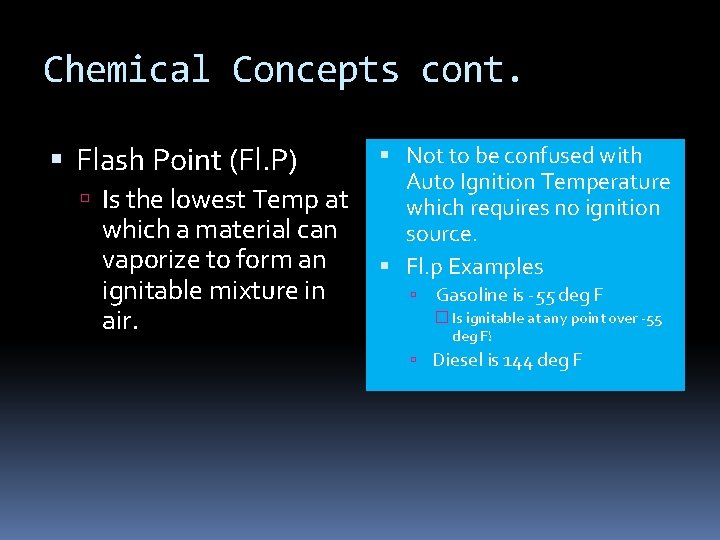 Chemical Concepts cont.

Flash Point (Fl.P)

Is the lowest Temp at which a material can vaporize to form an ignitable mixture in air.

Not to be confused with Auto Ignition Temperature which requires no ignition source.

Fl.p Examples

Gasoline is -55 deg F

Is ignitable at any point over -55 deg F!

Diesel is 144 deg F